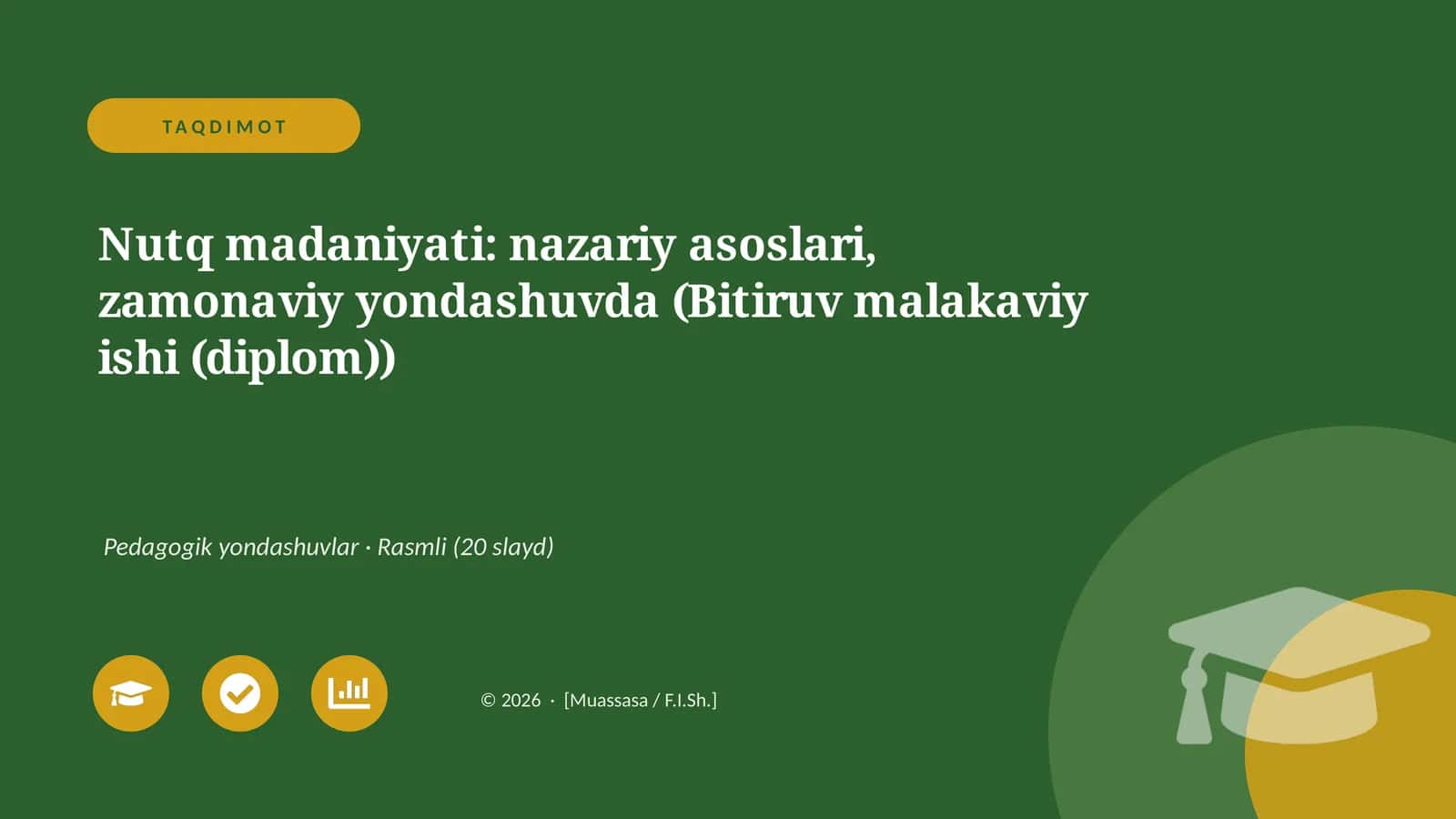 TAQDIMOT

Nutq madaniyati: nazariy asoslari, zamonaviy yondashuvda (Bitiruv malakaviy ishi (diplom))

Pedagogik yondashuvlar · Rasmli (20 slayd)

© 2026 · [Muassasa / F.I.Sh.]